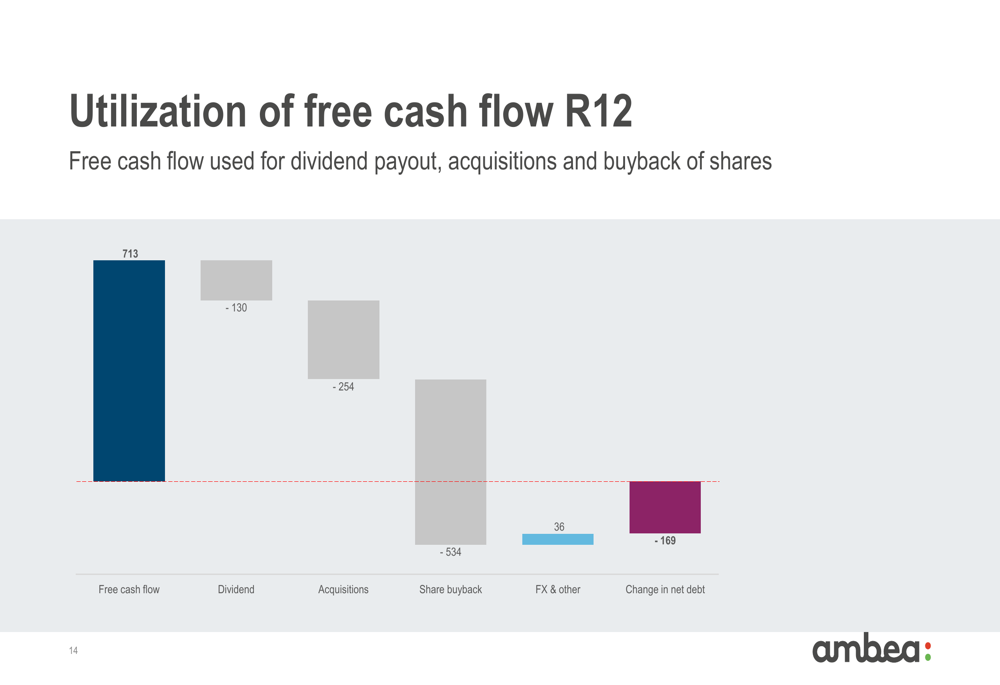 Utilization of free cash flow R12

Free cash flow used for dividend payout, acquisitions and buyback of shares

713

- 130

- 254

- 534

36

- 169

Free cash flow

Dividend

Acquisitions

Share buyback

FX & other

Change in net debt

14

ambea: